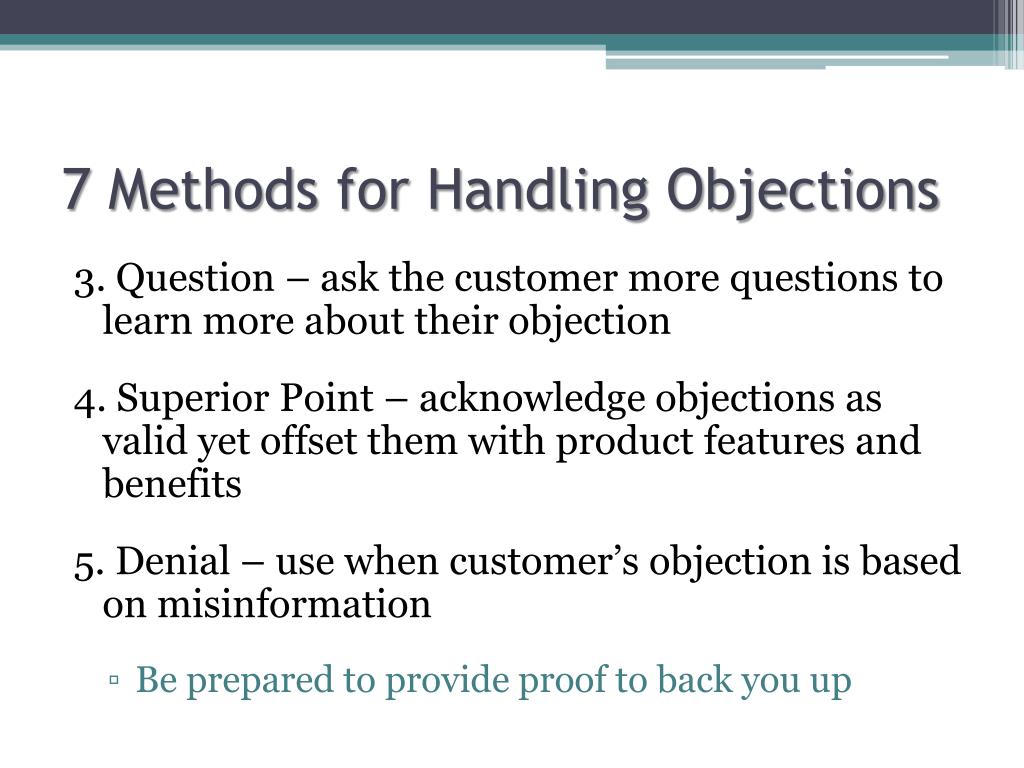 7 Methods for Handling Objections

3. Question – ask the customer more questions to learn more about their objection

4. Superior Point – acknowledge objections as valid yet offset them with product features and benefits

5. Denial – use when customer’s objection is based on misinformation

▫ Be prepared to provide proof to back you up